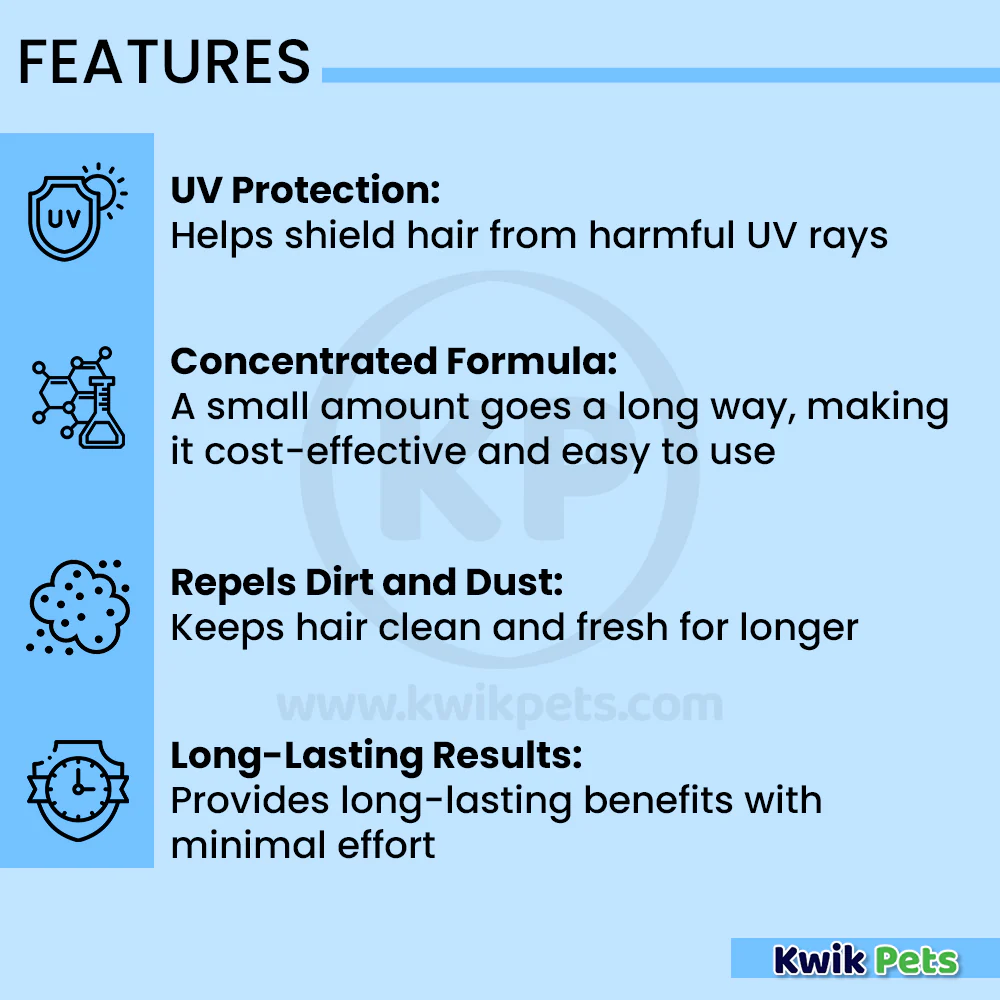 FEATURES

UV

UV Protection:
Helps shield hair from harmful UV rays

Concentrated Formula:
A small amount goes a long way, making it cost-effective and easy to use

KP

Repels Dirt and Dust:
Keeps hair clean and fresh for longer

www.kwikpets.com

Long-Lasting Results:
Provides long-lasting benefits with minimal effort

Kwik Pets